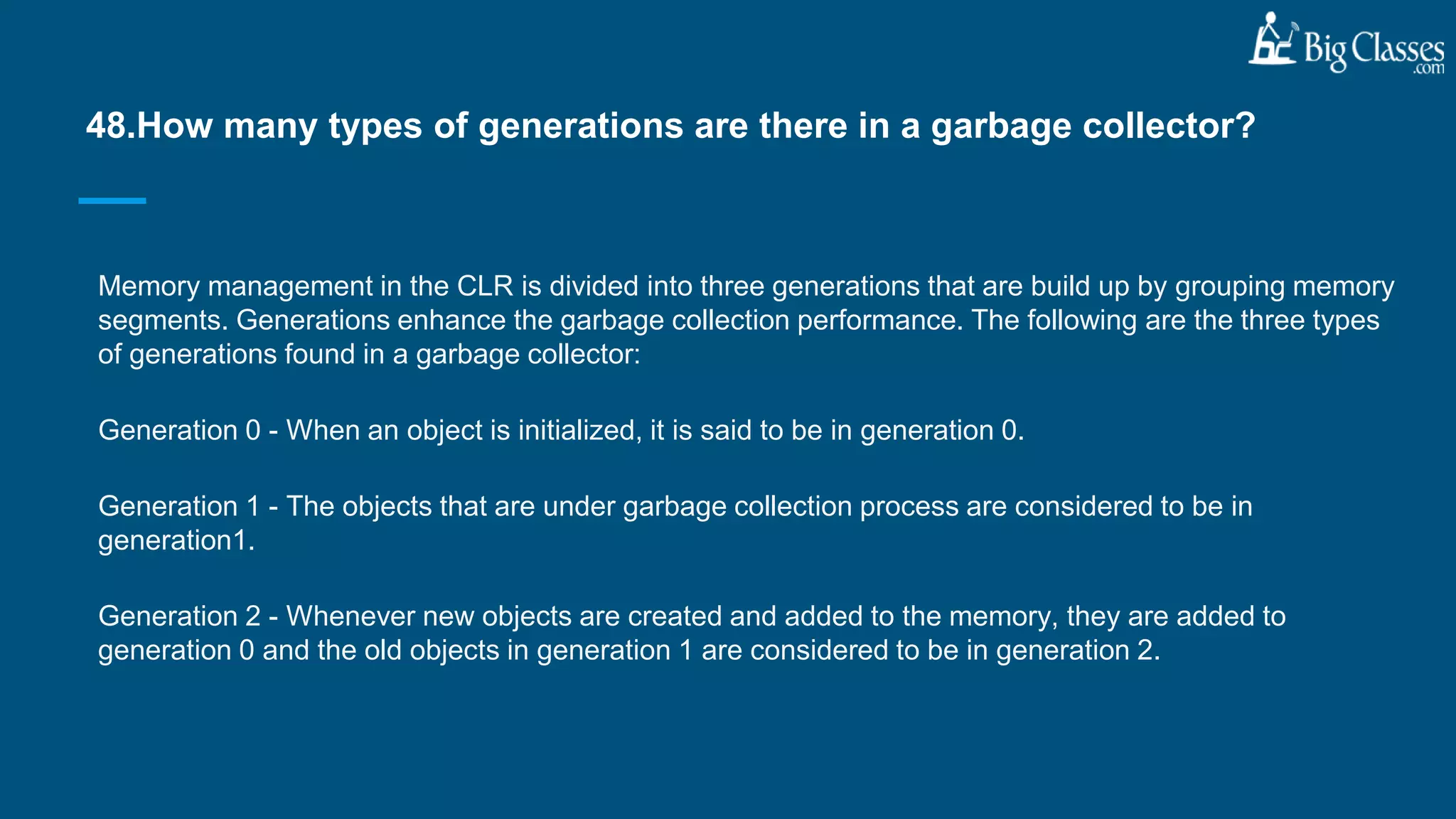 Big Classes .com

48.How many types of generations are there in a garbage collector?

Memory management in the CLR is divided into three generations that are build up by grouping memory segments. Generations enhance the garbage collection performance. The following are the three types of generations found in a garbage collector:

Generation 0 - When an object is initialized, it is said to be in generation 0.

Generation 1 - The objects that are under garbage collection process are considered to be in generation1.

Generation 2 - Whenever new objects are created and added to the memory, they are added to generation 0 and the old objects in generation 1 are considered to be in generation 2.